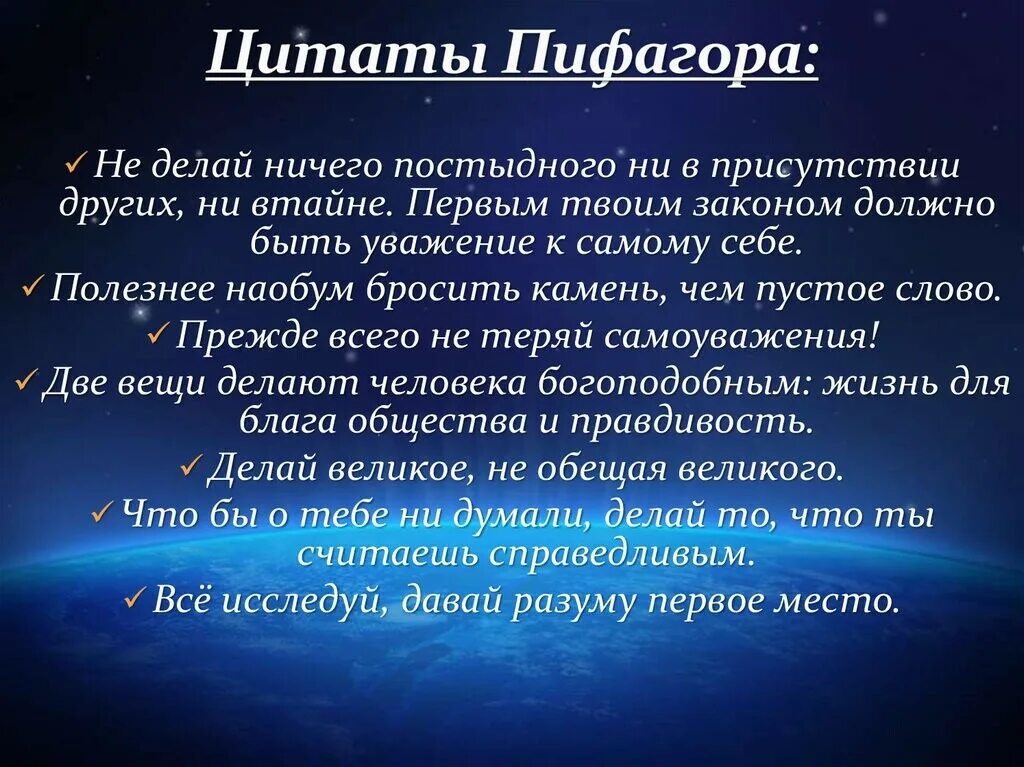 Цитаты Пифагора:

✓ Не делай ничего постыдного ни в присутствии других, ни втайне. Первым твоим законом должно быть уважение к самому себе.

✓ Полезнее наобум бросить камень, чем пустое слово.

✓ Прежде всего не теряй самоуважения!

✓ Две вещи делают человека богоподобным: жизнь для блага общества и правдивость.

✓ Делай великое, не обещая великого.

✓ Что бы о тебе ни думали, делай то, что ты считаешь справедливым.

✓ Всё исследуй, давай разуму первое место.